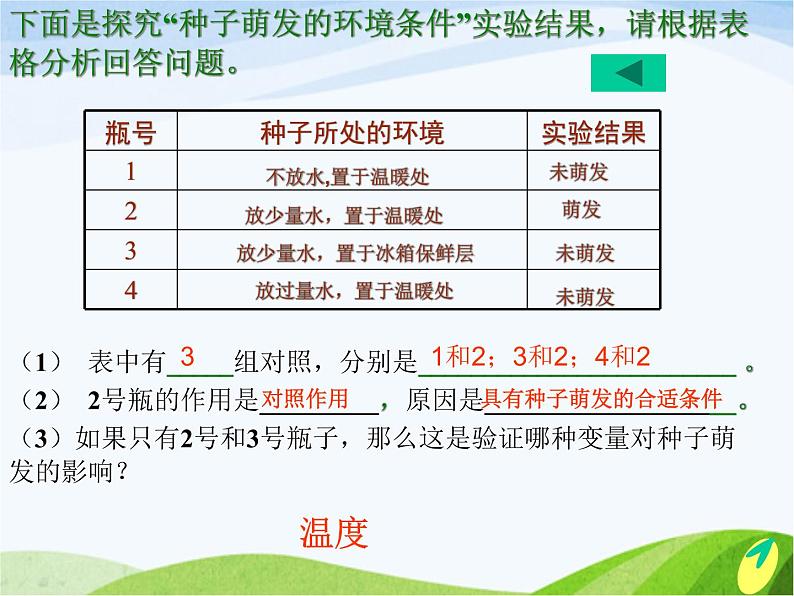 下面是探究“种子萌发的环境条件”实验结果，请根据表格分析回答问题。

| 瓶号 | 种子所处的环境 | 实验结果 |
|---|---|---|
| 1 | 不放水,置于温暖处 | 未萌发 |
| 2 | 放少量水，置于温暖处 | 萌发 |
| 3 | 放少量水，置于冰箱保鲜层 | 未萌发 |
| 4 | 放过量水，置于温暖处 | 未萌发 |

（1） 表中有 3 组对照，分别是 1和2；3和2；4和2 。
（2） 2号瓶的作用是 对照作用 ，原因是 具有种子萌发的合适条件 。
（3）如果只有2号和3号瓶子，那么这是验证哪种变量对种子萌发的影响？

温度